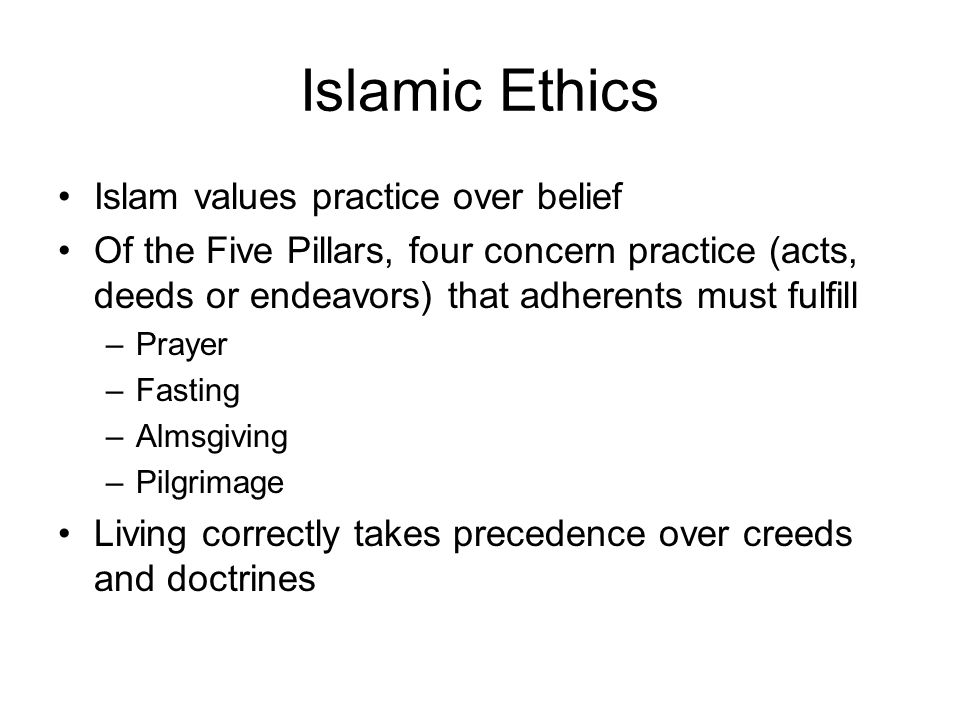 Islamic Ethics

• Islam values practice over belief
• Of the Five Pillars, four concern practice (acts, deeds or endeavors) that adherents must fulfill
– Prayer
– Fasting
– Almsgiving
– Pilgrimage
• Living correctly takes precedence over creeds and doctrines